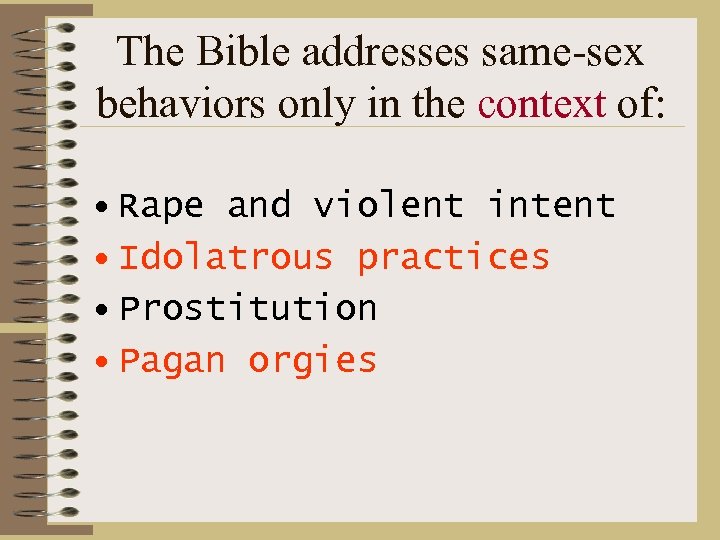 The Bible addresses same-sex behaviors only in the context of:

• Rape and violent intent
• Idolatrous practices
• Prostitution
• Pagan orgies